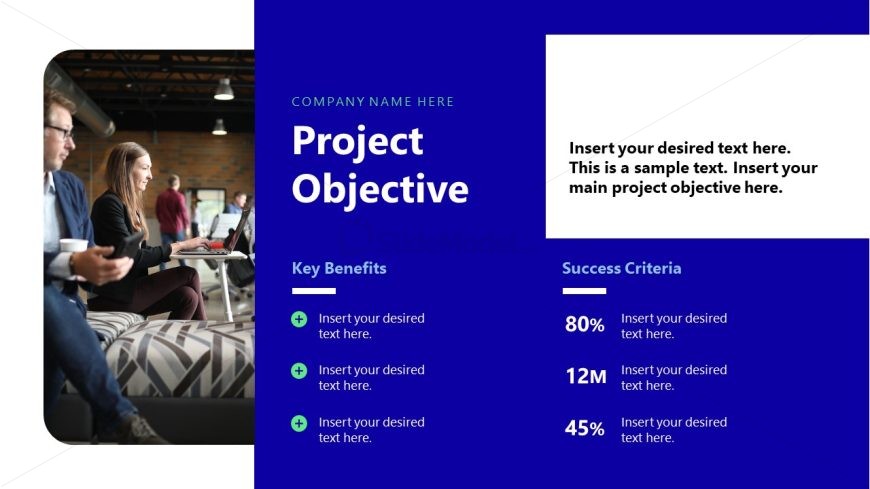 COMPANY NAME HERE

Project Objective

Insert your desired text here. This is a sample text. Insert your main project objective here.

Key Benefits

Insert your desired text here.

Insert your desired text here.

Insert your desired text here.

Success Criteria

80% Insert your desired text here.

12M Insert your desired text here.

45% Insert your desired text here.